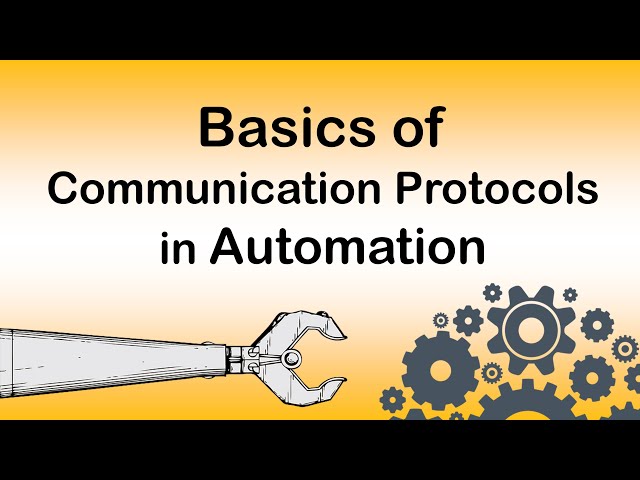 Basics of
Communication Protocols
in Automation